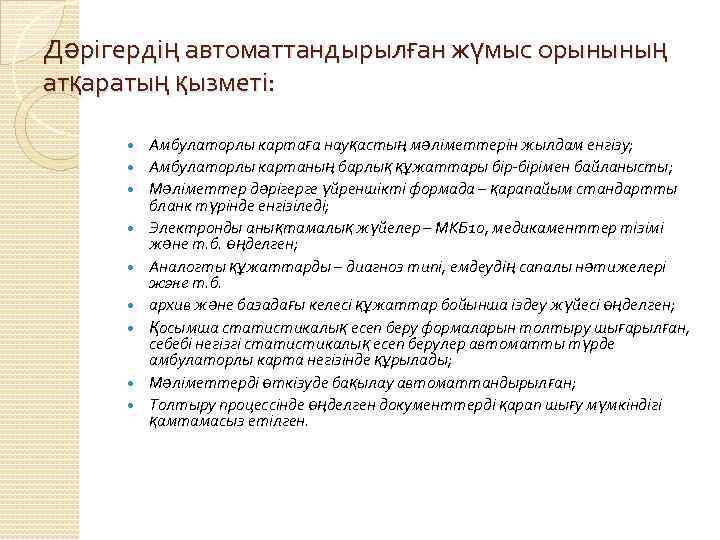 Дәрігердің автоматтандырылған жұмыс орынының атқаратың қызметі:

- Амбулаторлы картаға науқастың мәліметтерін жылдам енгізу;
- Амбулаторлы картаның барлық құжаттары бір-бірімен байланысты;
- Мәліметтер дәрігерге үйреншікті формада – қарапайым стандартты бланк түрінде енгізіледі;
- Электронды анықтамалық жүйелер – МКБ10, медикаменттер тізімі және т.б. өңделген;
- Аналогты құжаттарды – диагноз типі, емдеудің сапалы нәтижелері және т.б.
- архив және базадағы келесі құжаттар бойынша іздеу жүйесі өңделген;
- Қосымша статистикалық есеп беру формаларын толтыру шығарылған, себебі негізгі статистикалық есеп берулер автоматты түрде амбулаторлы карта негізінде құрылады;
- Мәліметтерді өткізуде бақылау автоматтандырылған;
- Толтыру процессінде өңделген документтерді қарап шығу мүмкіндігі қамтамасыз етілген.